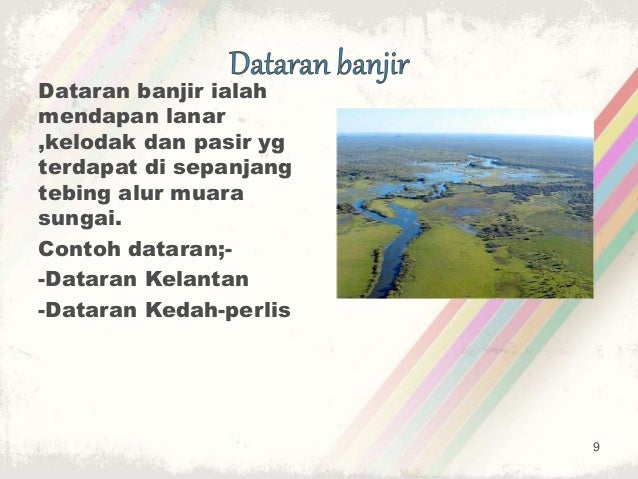 Dataran banjir

Dataran banjir ialah mendapan lanar ,kelodak dan pasir yg terdapat di sepanjang tebing alur muara sungai.

Contoh dataran;-

-Dataran Kelantan

-Dataran Kedah-perlis

9